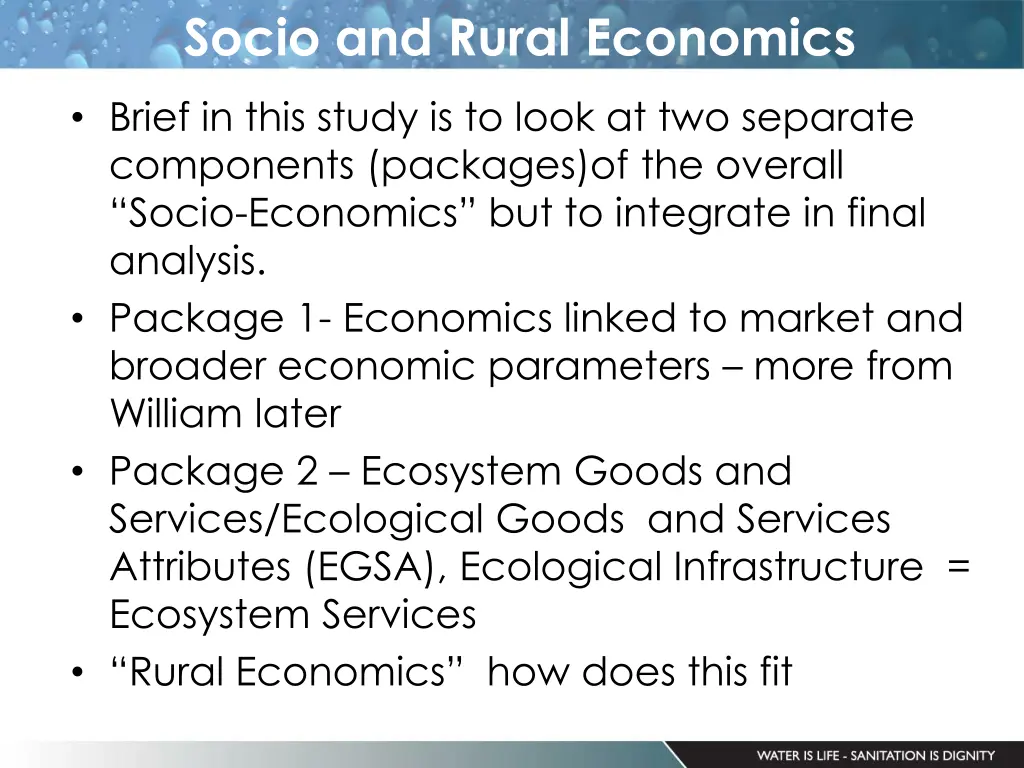 Socio and Rural Economics

• Brief in this study is to look at two separate components (packages)of the overall “Socio-Economics” but to integrate in final analysis.
• Package 1- Economics linked to market and broader economic parameters – more from William later
• Package 2 – Ecosystem Goods and Services/Ecological Goods and Services Attributes (EGSA), Ecological Infrastructure = Ecosystem Services
• “Rural Economics” how does this fit

WATER IS LIFE - SANITATION IS DIGNITY